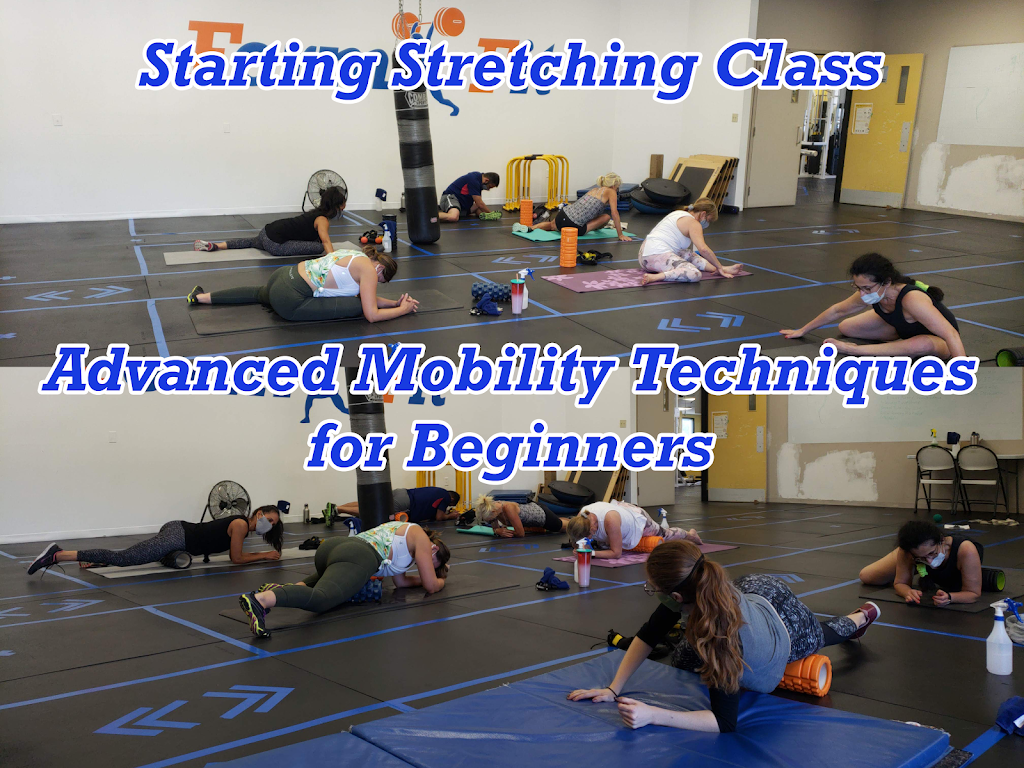 Starting Stretching Class

Advanced Mobility Techniques for Beginners